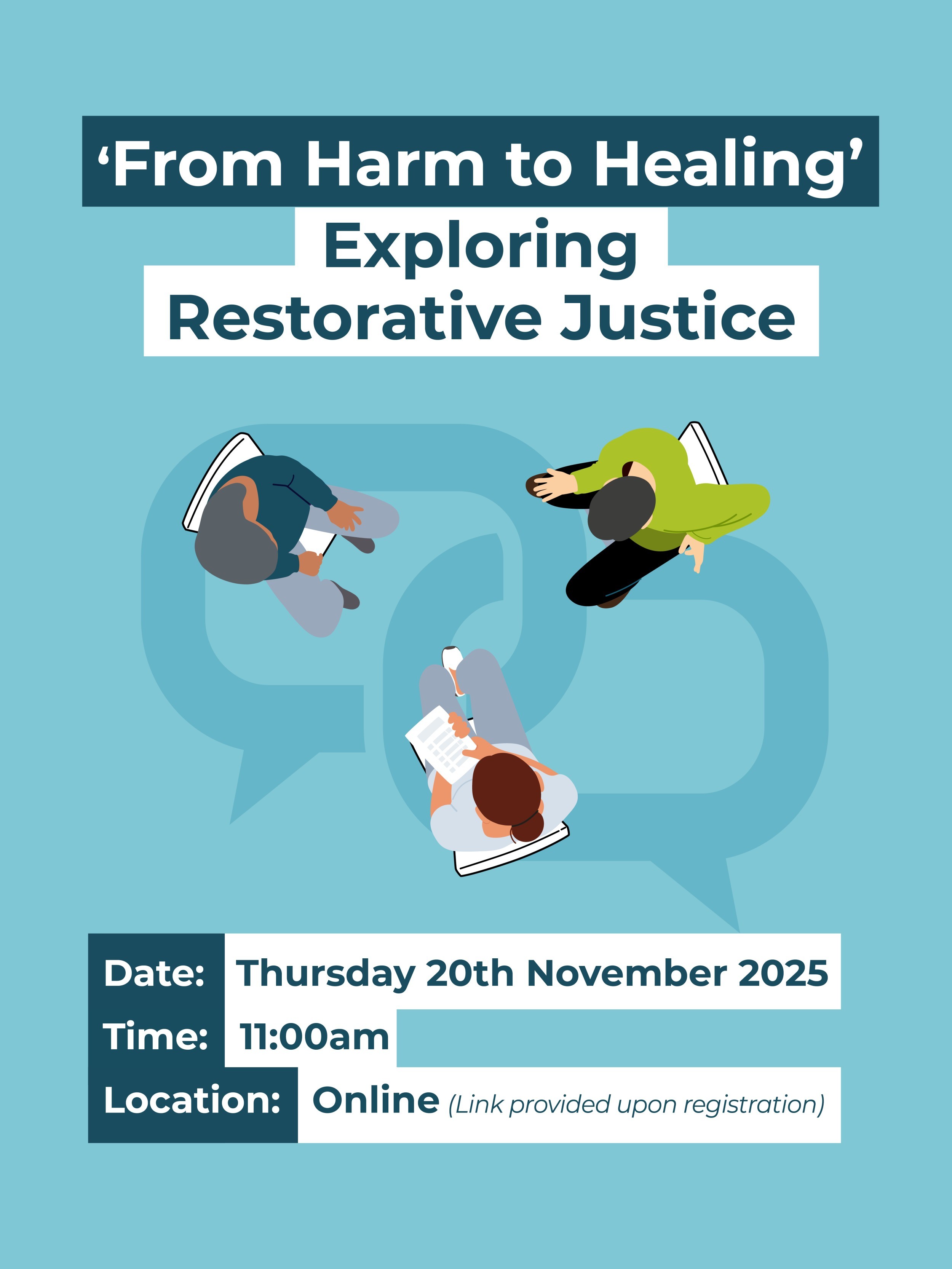 ‘From Harm to Healing’
Exploring Restorative Justice

Date: Thursday 20th November 2025
Time: 11:00am
Location: Online (Link provided upon registration)